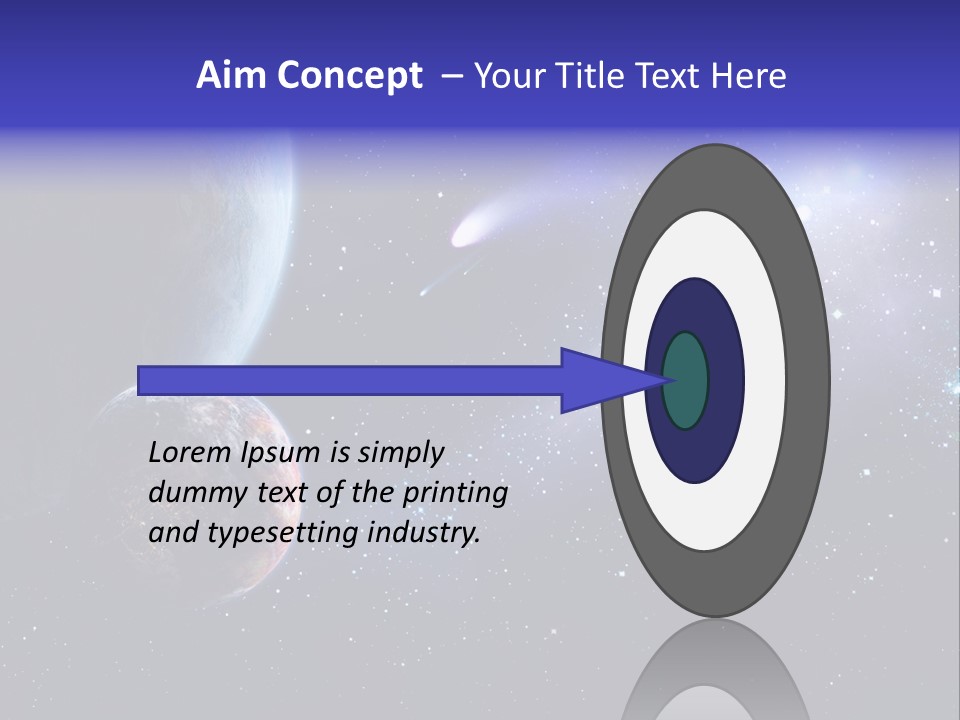 Aim Concept – Your Title Text Here

Lorem Ipsum is simply dummy text of the printing and typesetting industry.